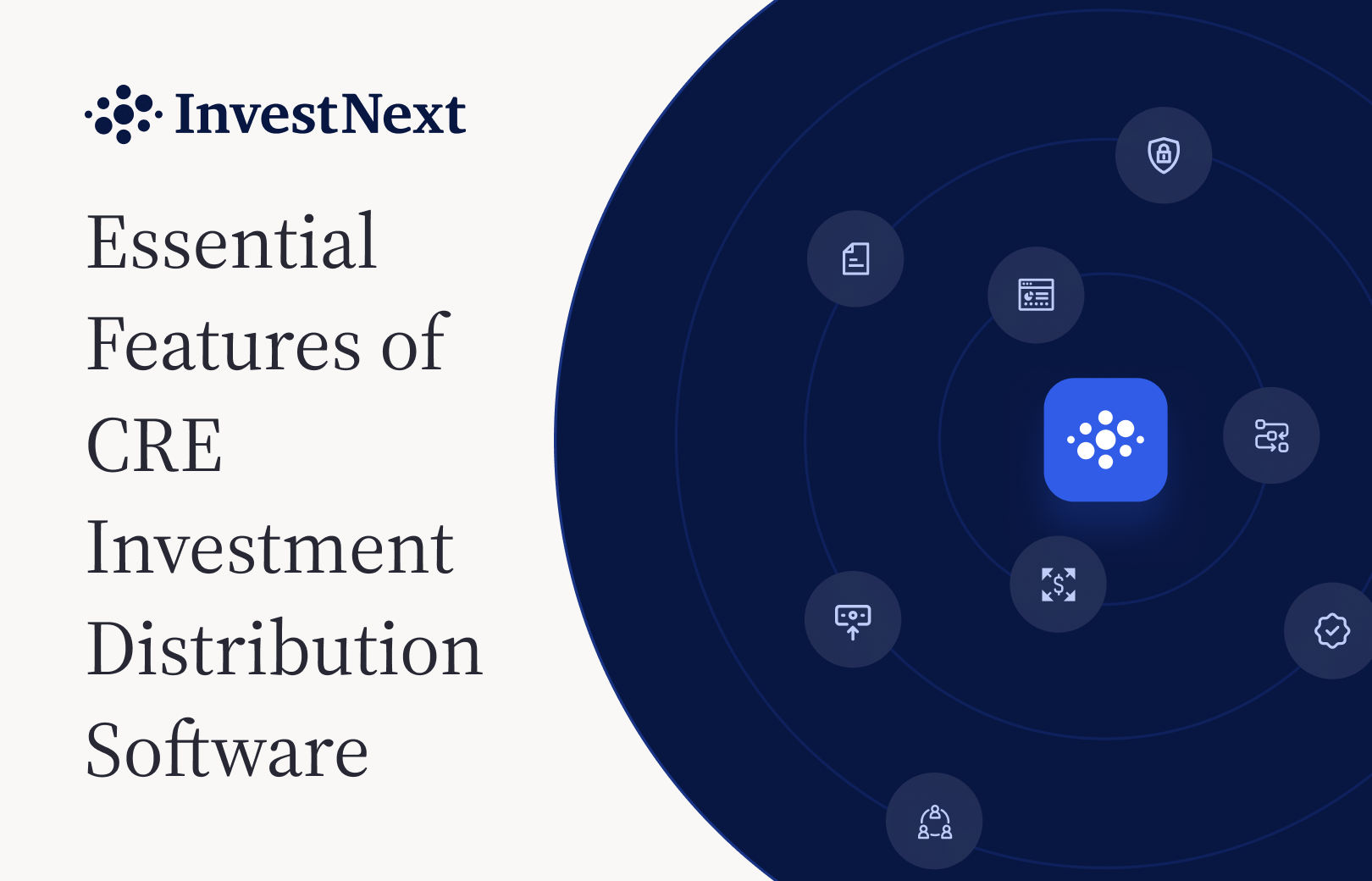 InvestNext

Essential Features of CRE Investment Distribution Software